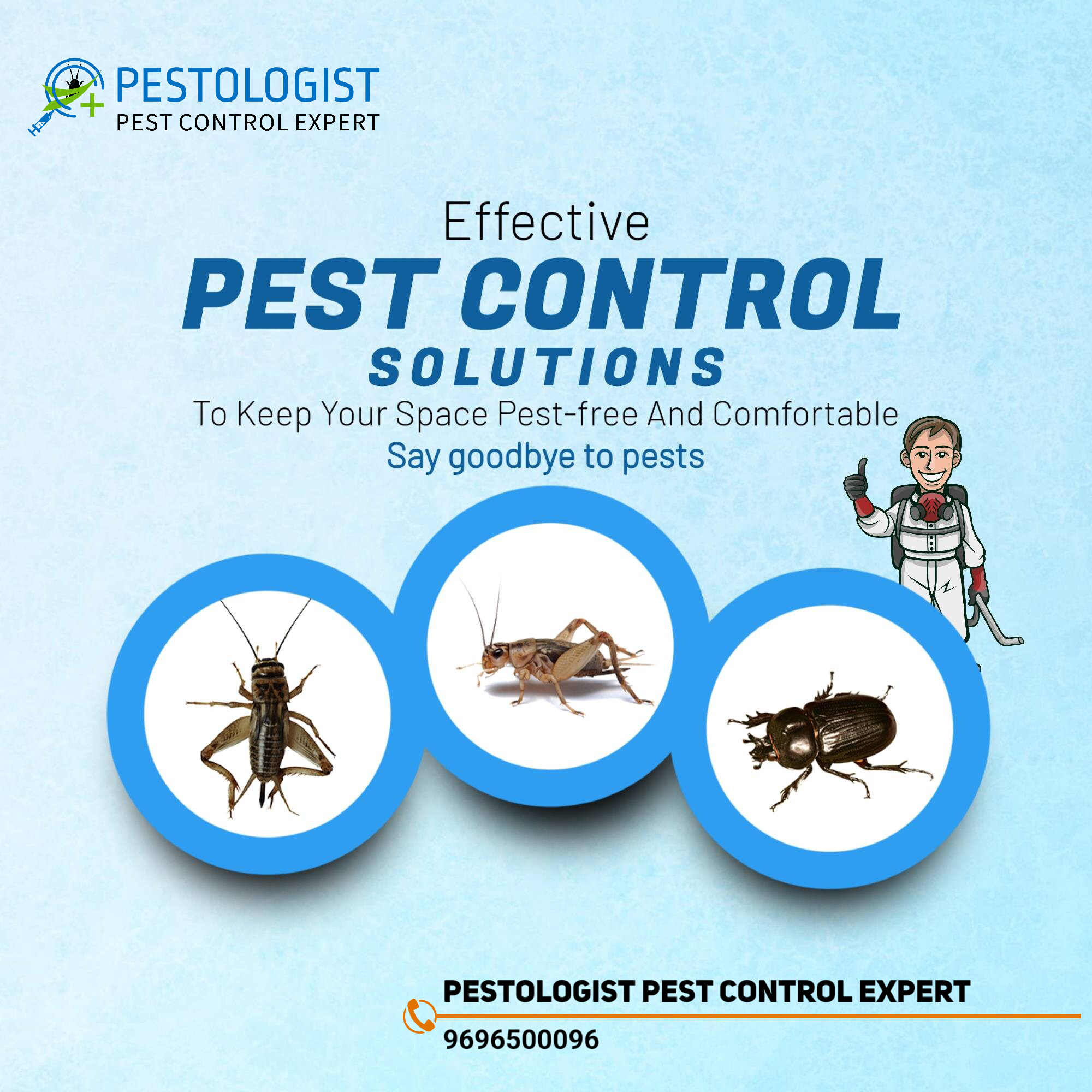 PESTOLOGIST
PEST CONTROL EXPERT

Effective
PEST CONTROL
SOLUTIONS
To Keep Your Space Pest-free And Comfortable
Say goodbye to pests

PESTOLOGIST PEST CONTROL EXPERT
9696500096